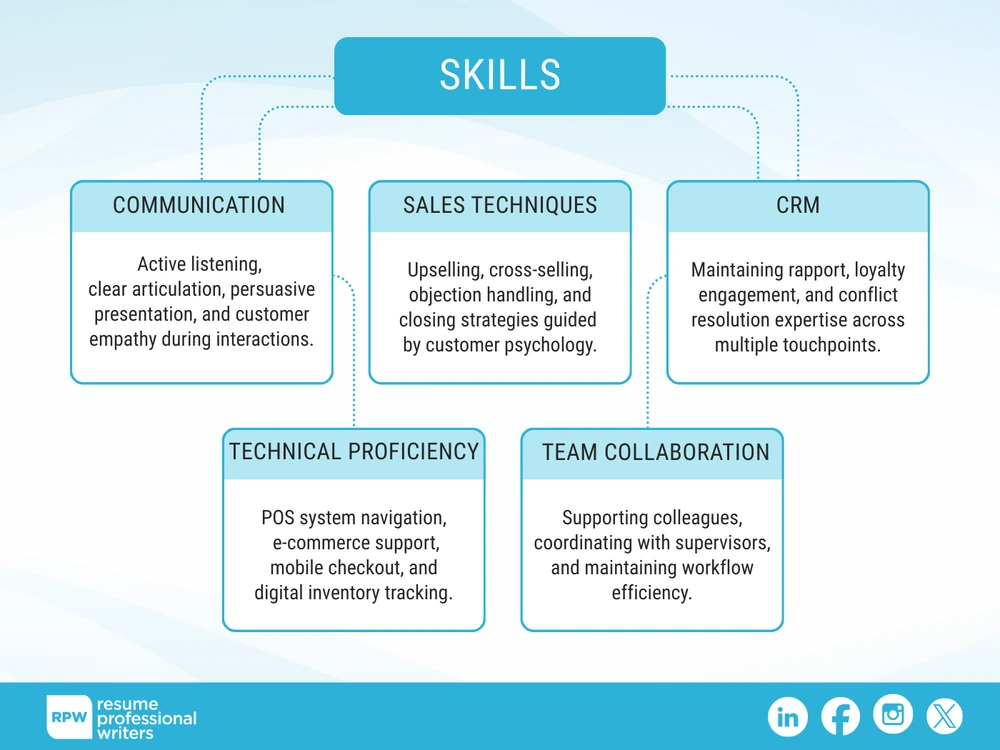 SKILLS

COMMUNICATION

Active listening, clear articulation, persuasive presentation, and customer empathy during interactions.

SALES TECHNIQUES

Upselling, cross-selling, objection handling, and closing strategies guided by customer psychology.

CRM

Maintaining rapport, loyalty engagement, and conflict resolution expertise across multiple touchpoints.

TECHNICAL PROFICIENCY

POS system navigation, e-commerce support, mobile checkout, and digital inventory tracking.

TEAM COLLABORATION

Supporting colleagues, coordinating with supervisors, and maintaining workflow efficiency.

RPW resume professional writers